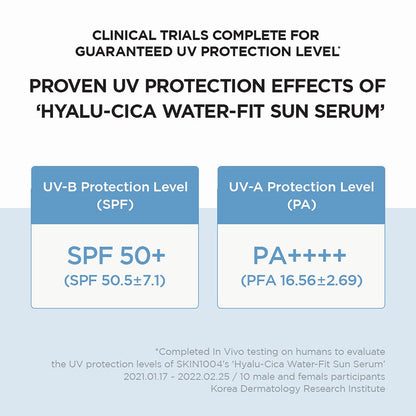 CLINICAL TRIALS COMPLETE FOR GUARANTEED UV PROTECTION LEVEL*

PROVEN UV PROTECTION EFFECTS OF 'HYALU-CICA WATER-FIT SUN SERUM'

UV-B Protection Level (SPF)

SPF 50+
(SPF 50.5±7.1)

UV-A Protection Level (PA)

PA++++
(PFA 16.56±2.69)

*Completed In Vivo testing on humans to evaluate the UV protection levels of SKIN1004's 'Hyalu-Cica Water-Fit Sun Serum'
2021.01.17 - 2022.02.25 / 10 male and femals participants
Korea Dermatology Research Institute